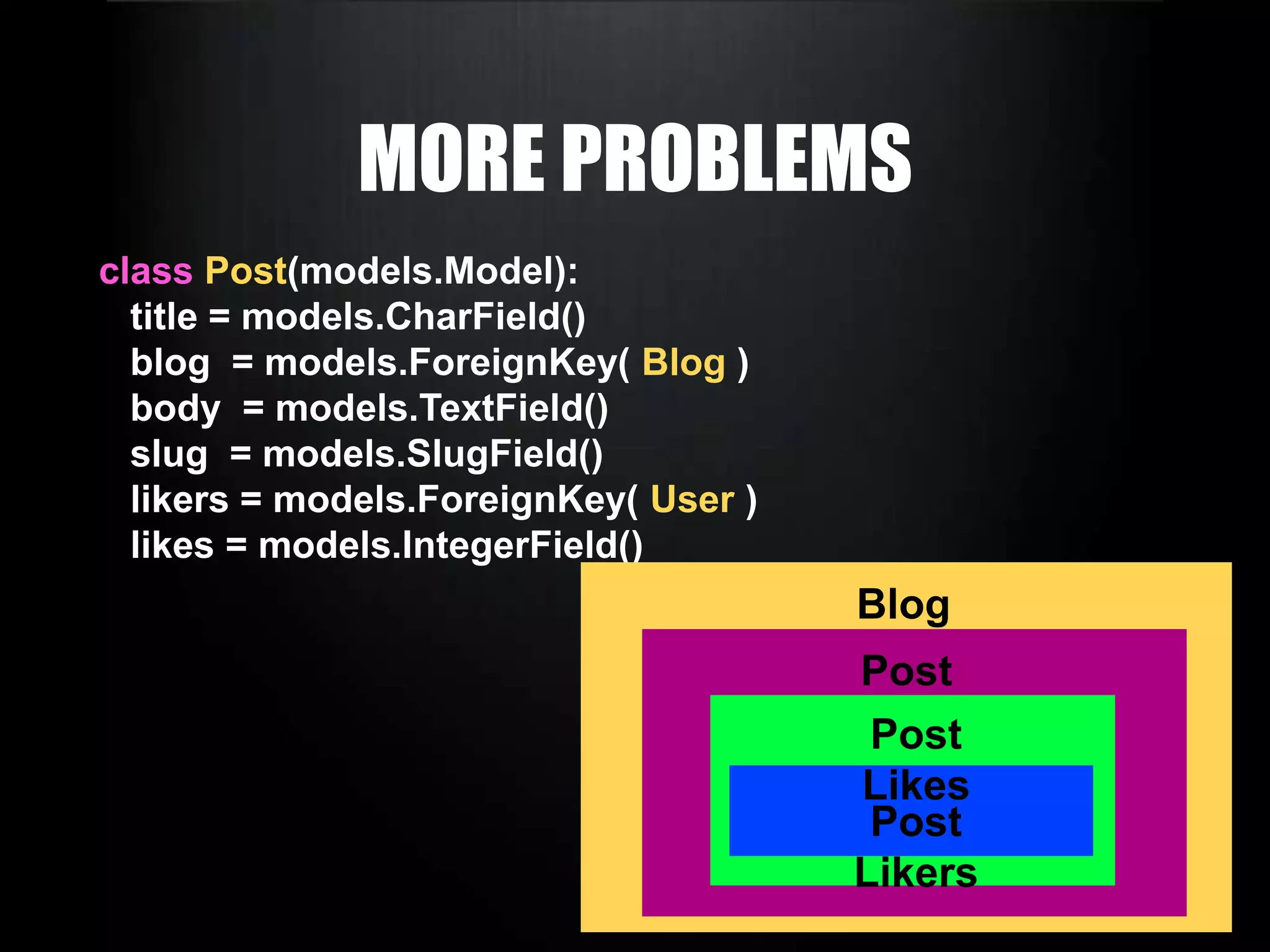 MORE PROBLEMS

class Post(models.Model):
  title = models.CharField()
  blog  = models.ForeignKey( Blog )
  body  = models.TextField()
  slug  = models.SlugField()
  likers = models.ForeignKey( User )
  likes = models.IntegerField()

Blog

Post

Post

Likes
Post

Likers